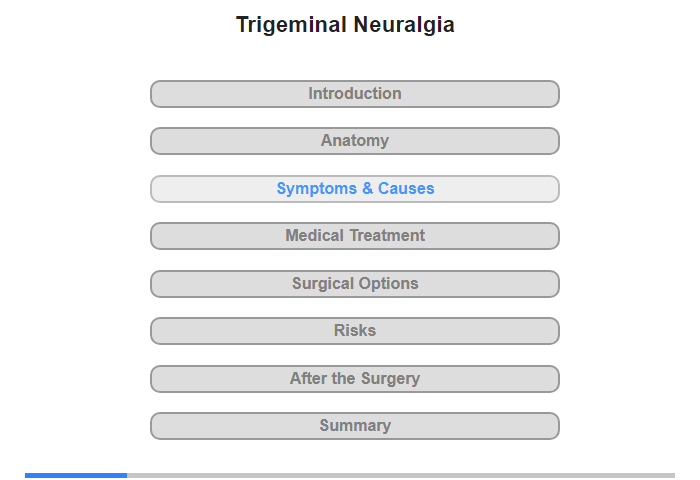 Trigeminal Neuralgia

Introduction

Anatomy

Symptoms & Causes

Medical Treatment

Surgical Options

Risks

After the Surgery

Summary